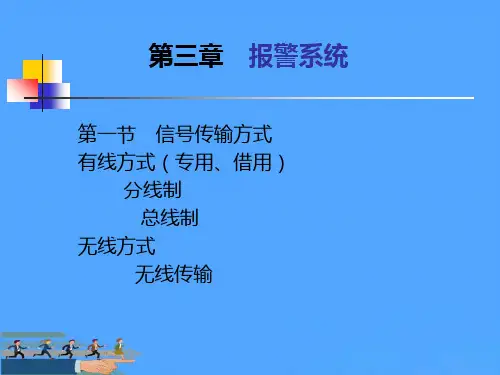 第三章　报警系统

第一节　信号传输方式
有线方式（专用、借用）
分线制
总线制
无线方式
无线传输